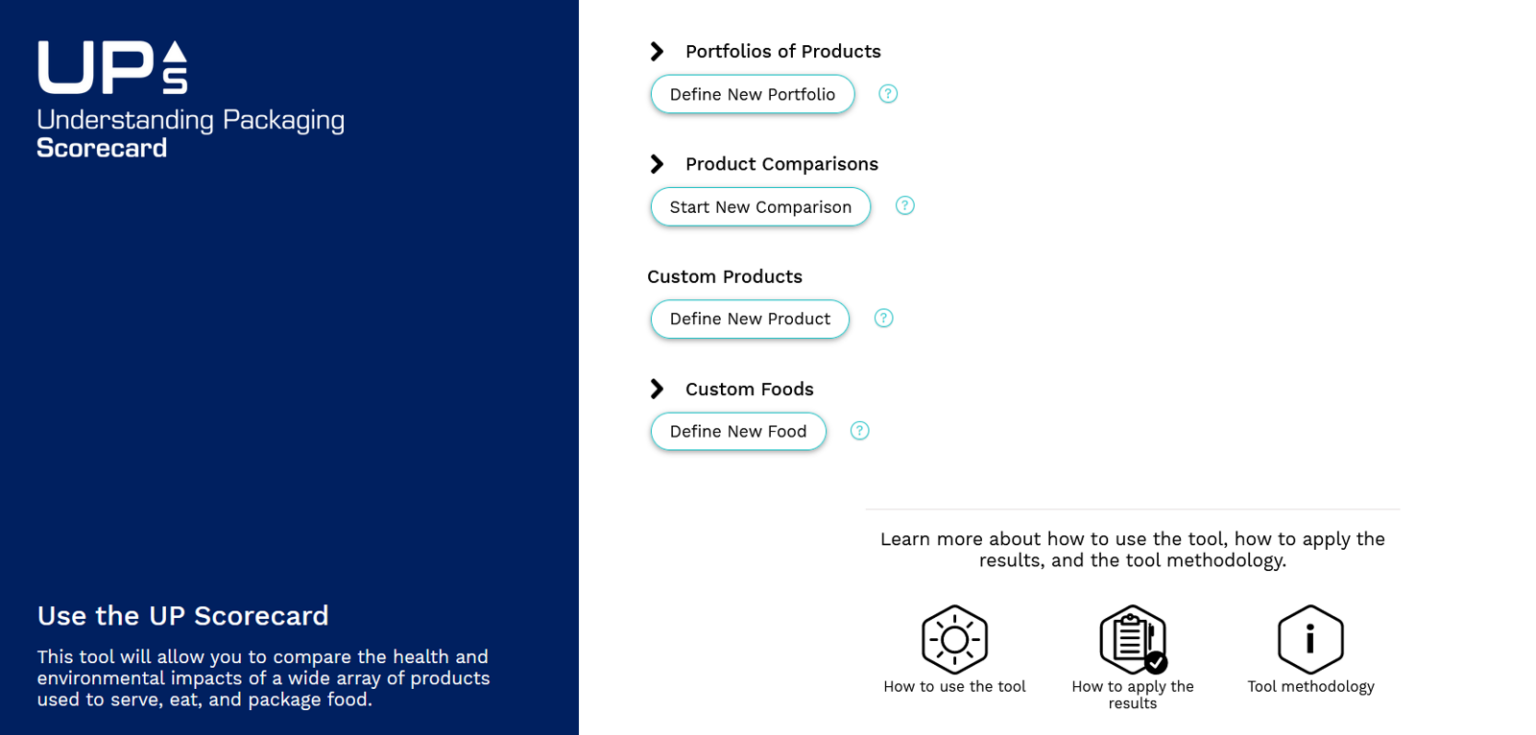 UPS
Understanding Packaging
Scorecard

Use the UP Scorecard

This tool will allow you to compare the health and environmental impacts of a wide array of products used to serve, eat, and package food.

Portfolios of Products

Define New Portfolio ?

Product Comparisons

Start New Comparison ?

Custom Products

Define New Product ?

Custom Foods

Define New Food ?

Learn more about how to use the tool, how to apply the results, and the tool methodology.

How to use the tool

How to apply the results

Tool methodology